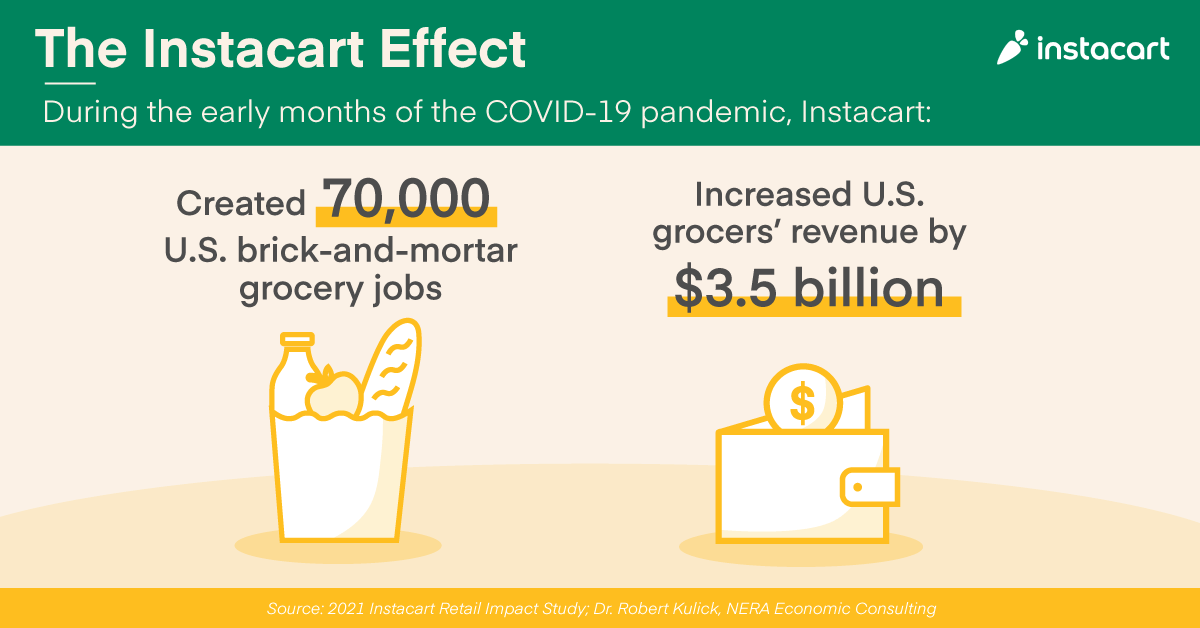 The Instacart Effect

instacart

During the early months of the COVID-19 pandemic, Instacart:

Created 70,000 U.S. brick-and-mortar grocery jobs

Increased U.S. grocers' revenue by $3.5 billion

$

Source: 2021 Instacart Retail Impact Study; Dr. Robert Kulick, NERA Economic Consulting